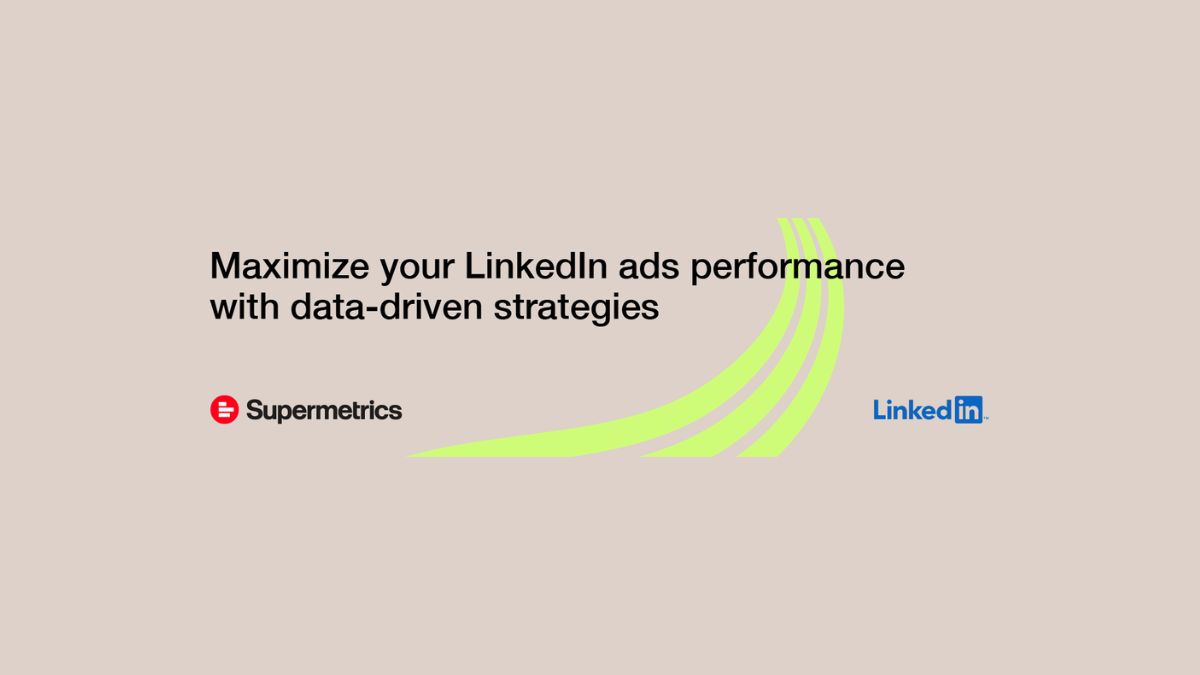 Maximize your LinkedIn ads performance with data-driven strategies

Supermetrics

LinkedIn